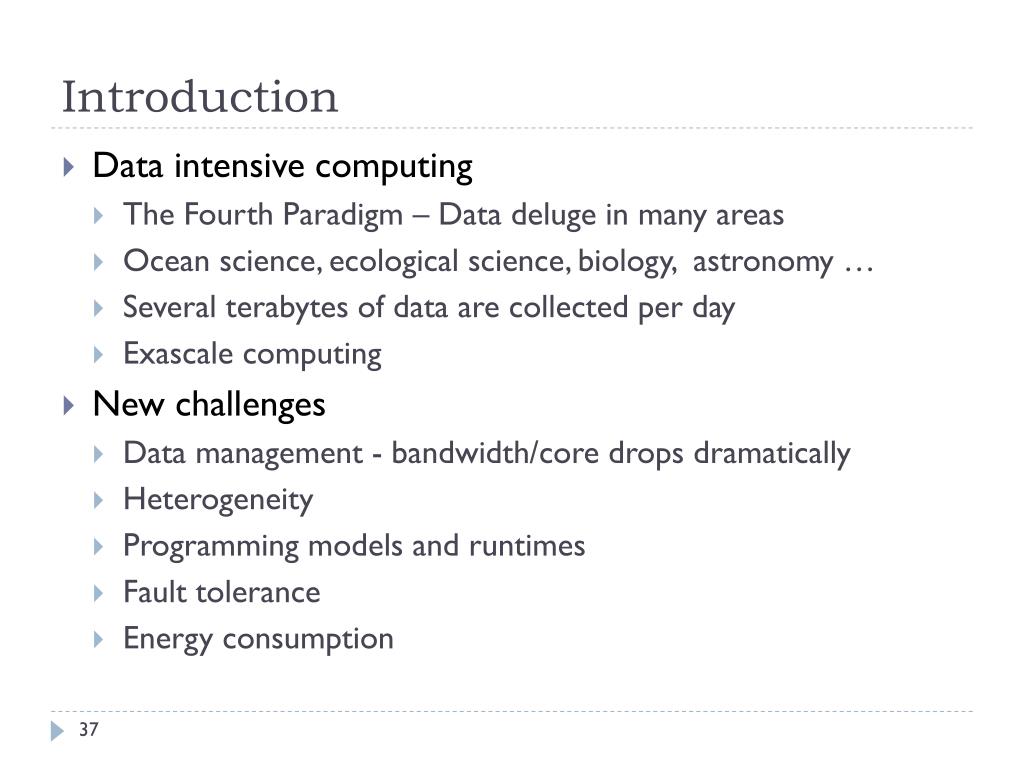 Introduction

Data intensive computing
The Fourth Paradigm – Data deluge in many areas
Ocean science, ecological science, biology, astronomy …
Several terabytes of data are collected per day
Exascale computing

New challenges
Data management - bandwidth/core drops dramatically
Heterogeneity
Programming models and runtimes
Fault tolerance
Energy consumption

37